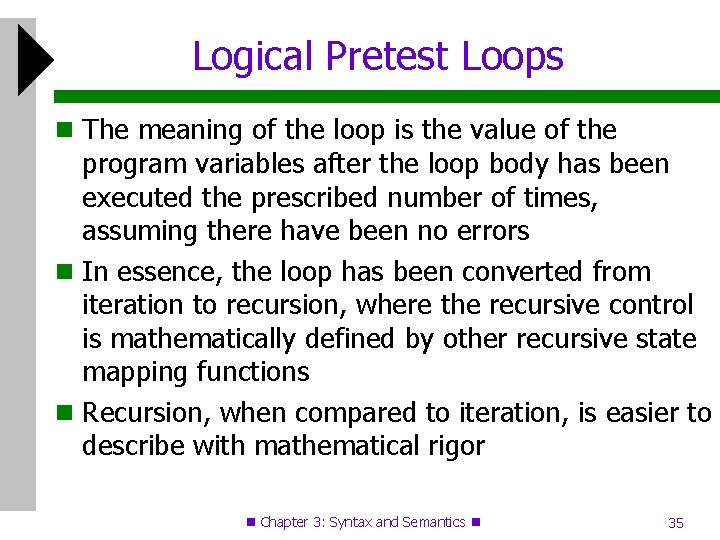 Logical Pretest Loops

The meaning of the loop is the value of the program variables after the loop body has been executed the prescribed number of times, assuming there have been no errors

In essence, the loop has been converted from iteration to recursion, where the recursive control is mathematically defined by other recursive state mapping functions

Recursion, when compared to iteration, is easier to describe with mathematical rigor

Chapter 3: Syntax and Semantics

35